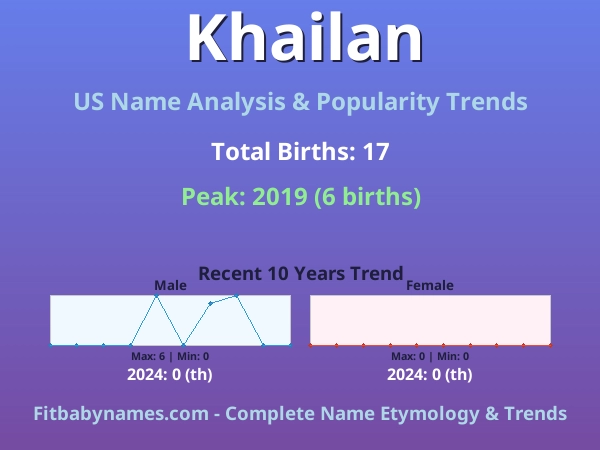 Khailan

US Name Analysis & Popularity Trends

Total Births: 17

Peak: 2019 (6 births)

Recent 10 Years Trend

Male

Max: 6 | Min: 0

2024: 0 (th)

Female

Max: 0 | Min: 0

2024: 0 (th)

Fitbabynames.com - Complete Name Etymology & Trends